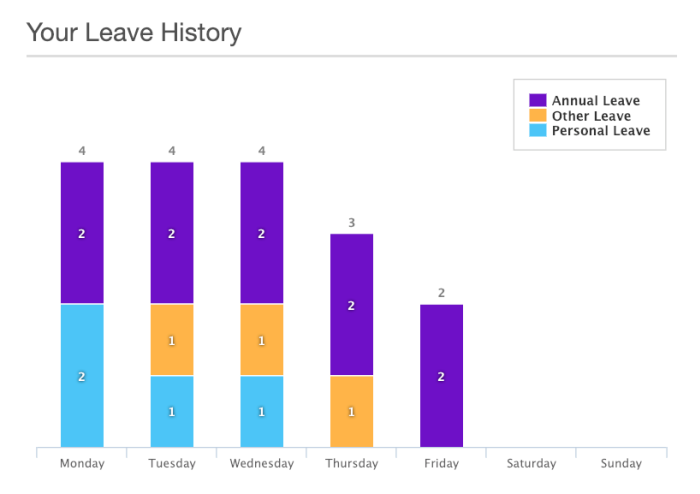 Your Leave History

Annual Leave
Other Leave
Personal Leave

4
2
2

4
2
1
1

4
2
1
1

3
2
1

2
2

Monday
Tuesday
Wednesday
Thursday
Friday
Saturday
Sunday